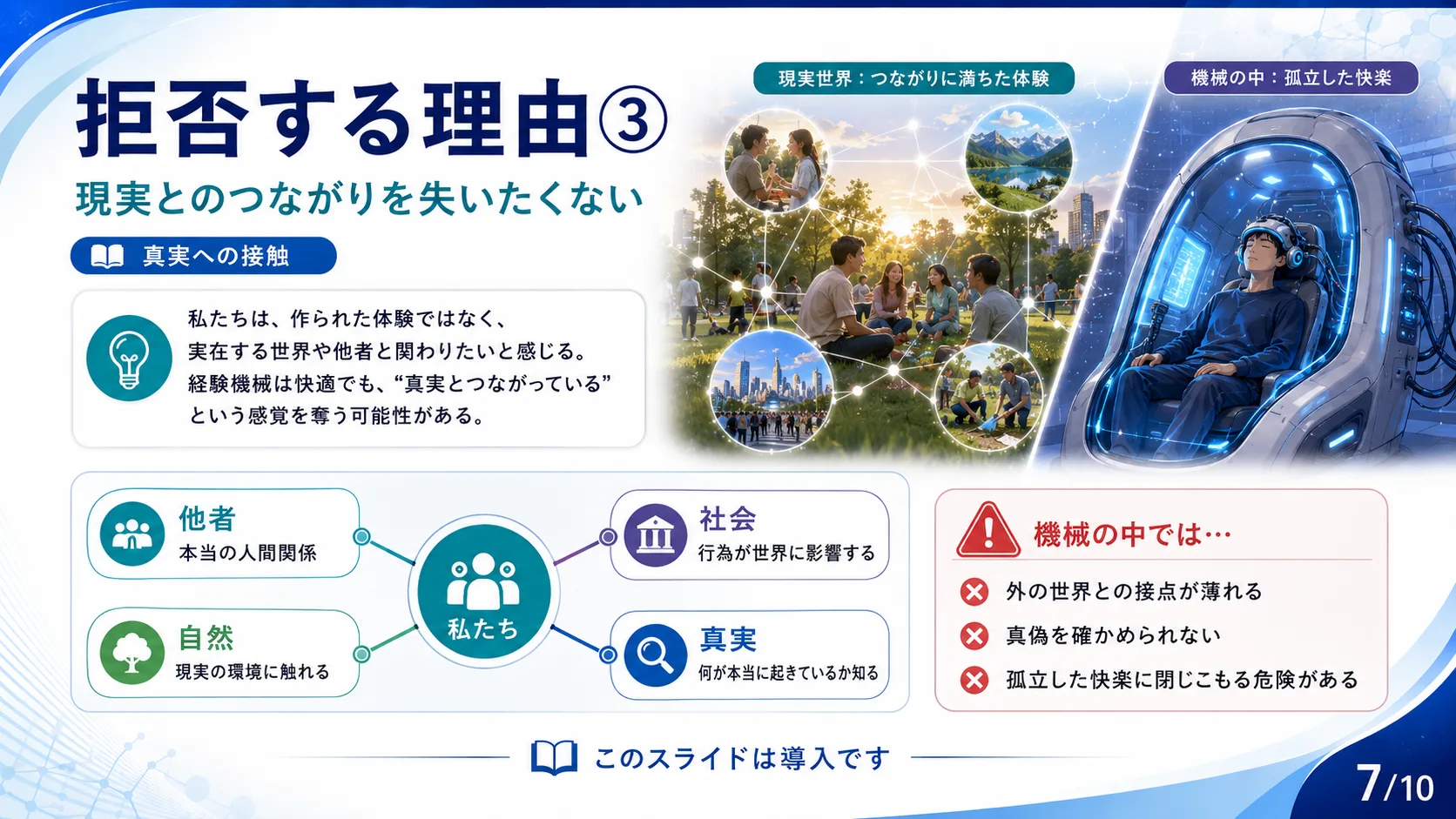 拒否する理由③

現実とのつながりを失いたくない

真実への接触

私たちは、作られた体験ではなく、実在する世界や他者と関わりたいと感じる。経験機械は快適でも、“真実とつながっている”という感覚を奪う可能性がある。

現実世界：つながりに満ちた体験

機械の中：孤立した快楽

他者
本当の人間関係

自然
現実の環境に触れる

私たち

社会
行為が世界に影響する

真実
何が本当に起きているか知る

機械の中では…

外の世界との接点が薄れる

真偽を確かめられない

孤立した快楽に閉じこもる危険がある

このスライドは導入です

7/10